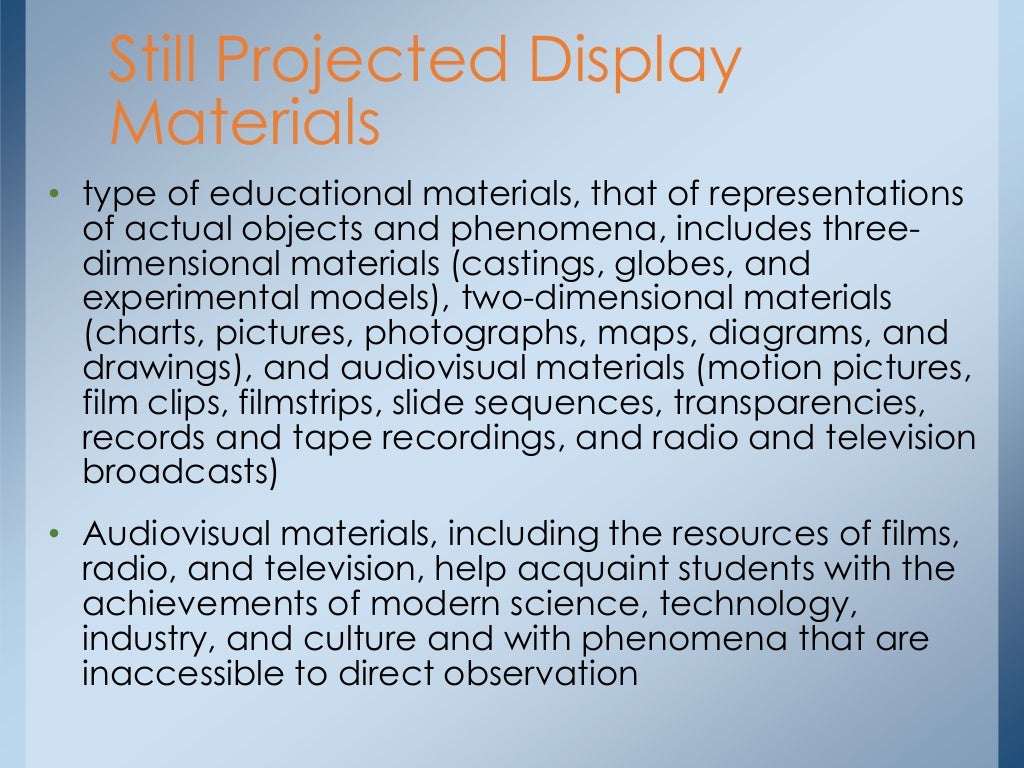 Still Projected Display Materials

• type of educational materials, that of representations of actual objects and phenomena, includes three-dimensional materials (castings, globes, and experimental models), two-dimensional materials (charts, pictures, photographs, maps, diagrams, and drawings), and audiovisual materials (motion pictures, film clips, filmstrips, slide sequences, transparencies, records and tape recordings, and radio and television broadcasts)

• Audiovisual materials, including the resources of films, radio, and television, help acquaint students with the achievements of modern science, technology, industry, and culture and with phenomena that are inaccessible to direct observation